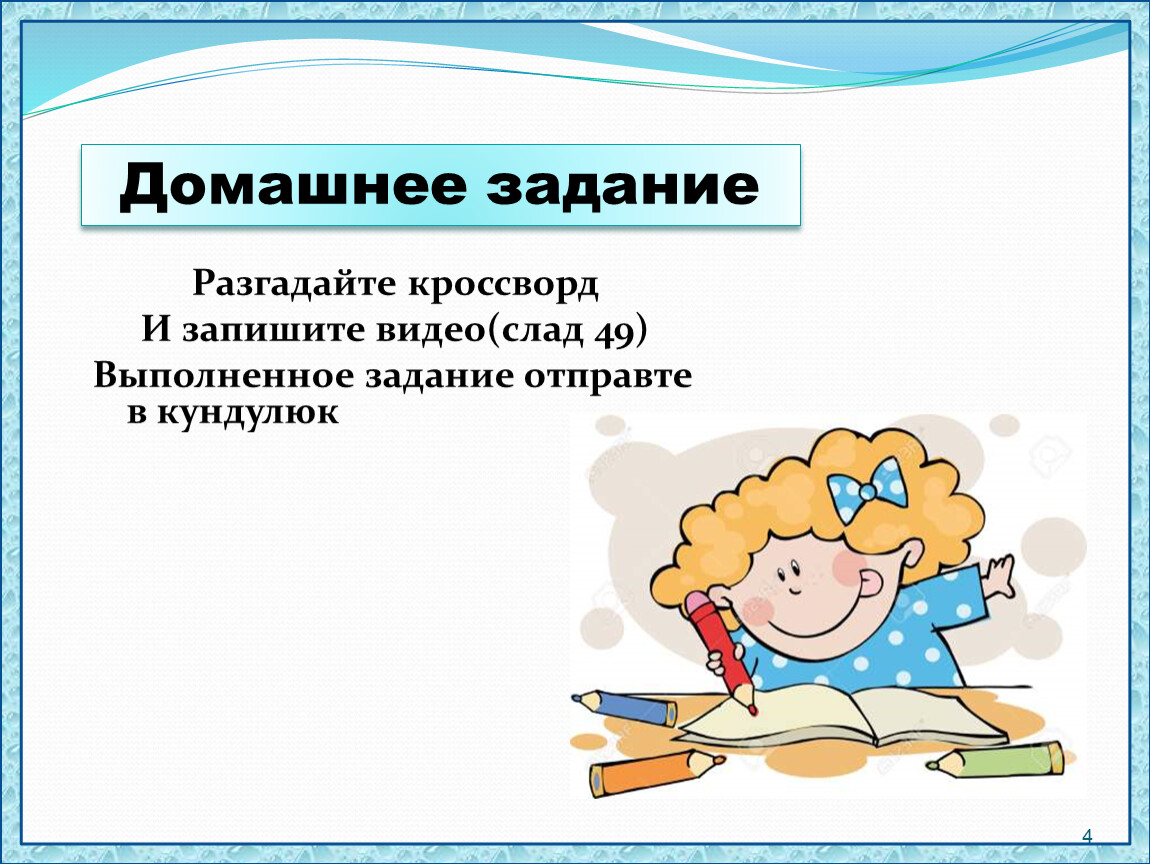 Домашнее задание

Разгадайте кроссворд
И запишите видео(слад 49)
Выполненное задание отправте в кундулюк

4